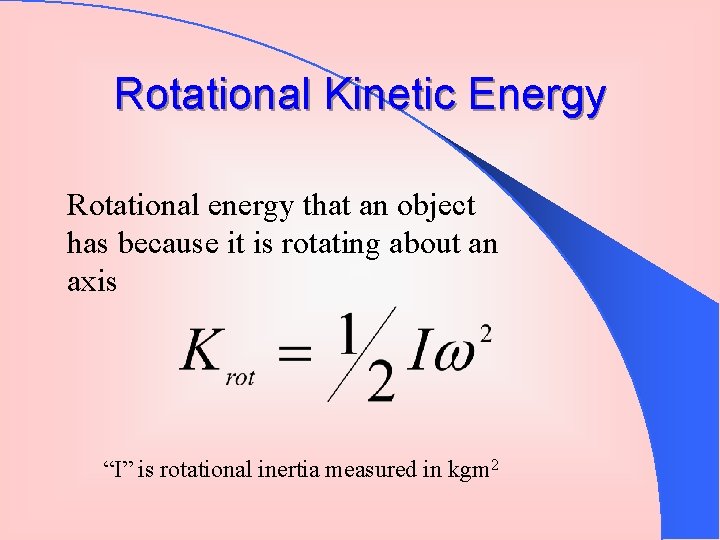 Rotational Kinetic Energy

Rotational energy that an object has because it is rotating about an axis

$K_{rot} = \frac{1}{2} I\omega^2$

“I” is rotational inertia measured in kgm$^2$